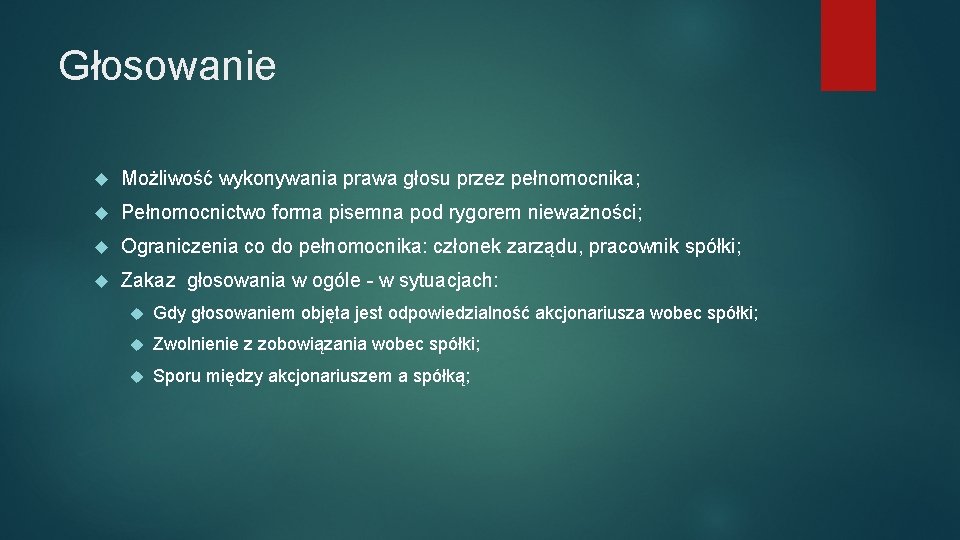 Głosowanie

Możliwość wykonywania prawa głosu przez pełnomocnika;

Pełnomocnictwo forma pisemna pod rygorem nieważności;

Ograniczenia co do pełnomocnika: członek zarządu, pracownik spółki;

Zakaz głosowania w ogóle - w sytuacjach:

Gdy głosowaniem objęta jest odpowiedzialność akcjonariusza wobec spółki;

Zwolnienie z zobowiązania wobec spółki;

Sporu między akcjonariuszem a spółką;